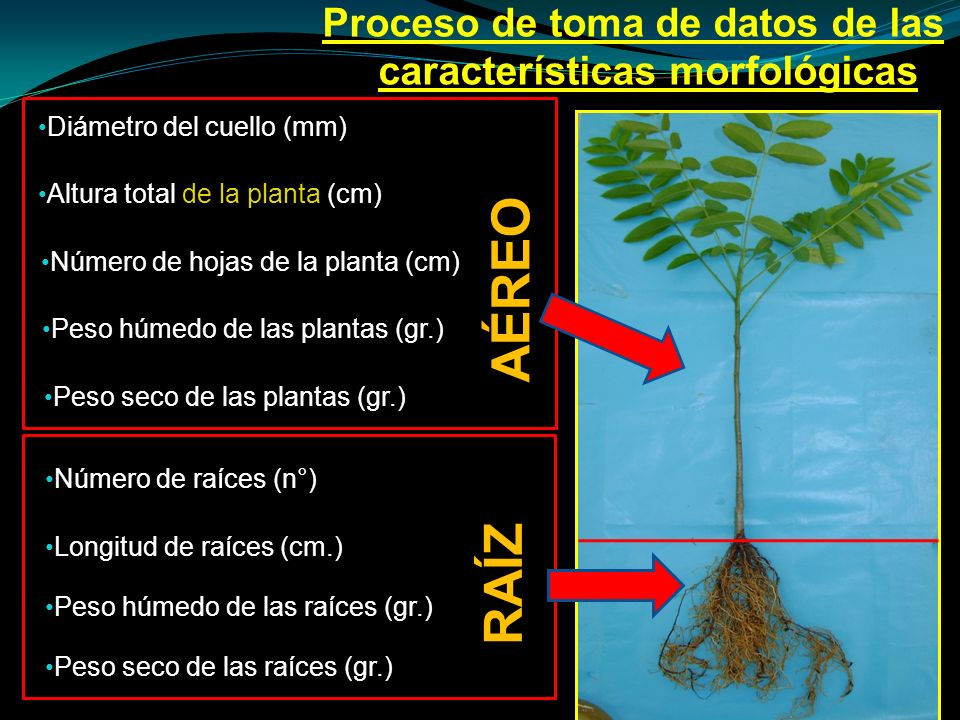 Proceso de toma de datos de las características morfológicas

•Diámetro del cuello (mm)

•Altura total de la planta (cm)

•Número de hojas de la planta (cm)

•Peso húmedo de las plantas (gr.)

•Peso seco de las plantas (gr.)

AÉREO

•Número de raíces (n°)

•Longitud de raíces (cm.)

•Peso húmedo de las raíces (gr.)

•Peso seco de las raíces (gr.)

RAÍZ